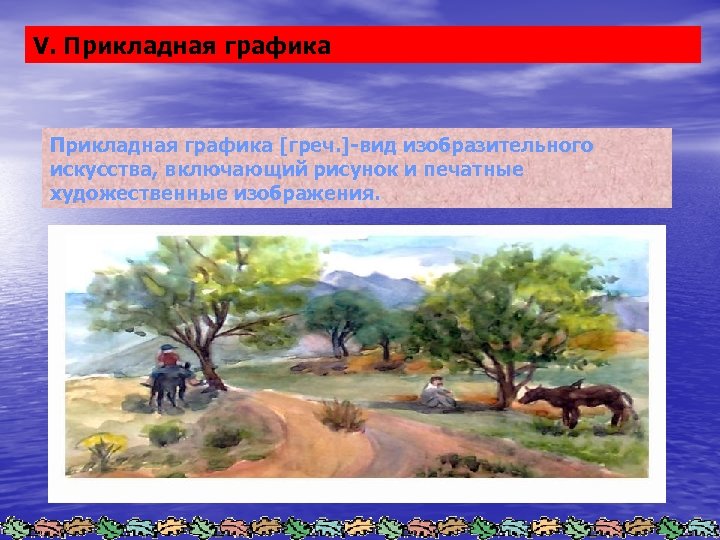 V. Прикладная графика

Прикладная графика [греч.]-вид изобразительного искусства, включающий рисунок и печатные художественные изображения.